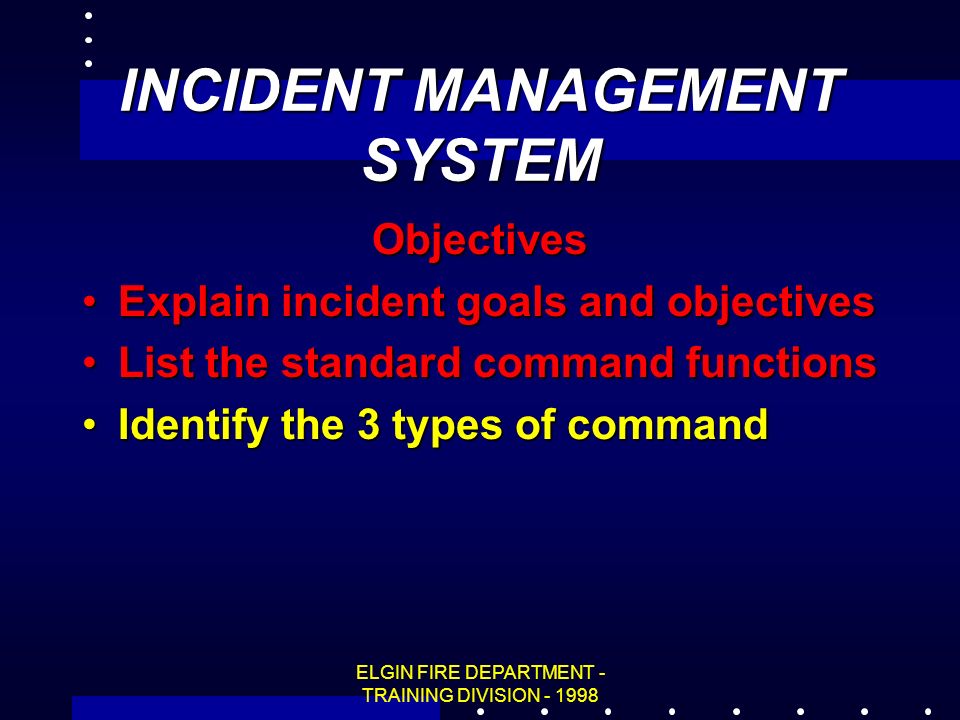 INCIDENT MANAGEMENT SYSTEM

Objectives

• Explain incident goals and objectives
• List the standard command functions
• Identify the 3 types of command

ELGIN FIRE DEPARTMENT - TRAINING DIVISION - 1998